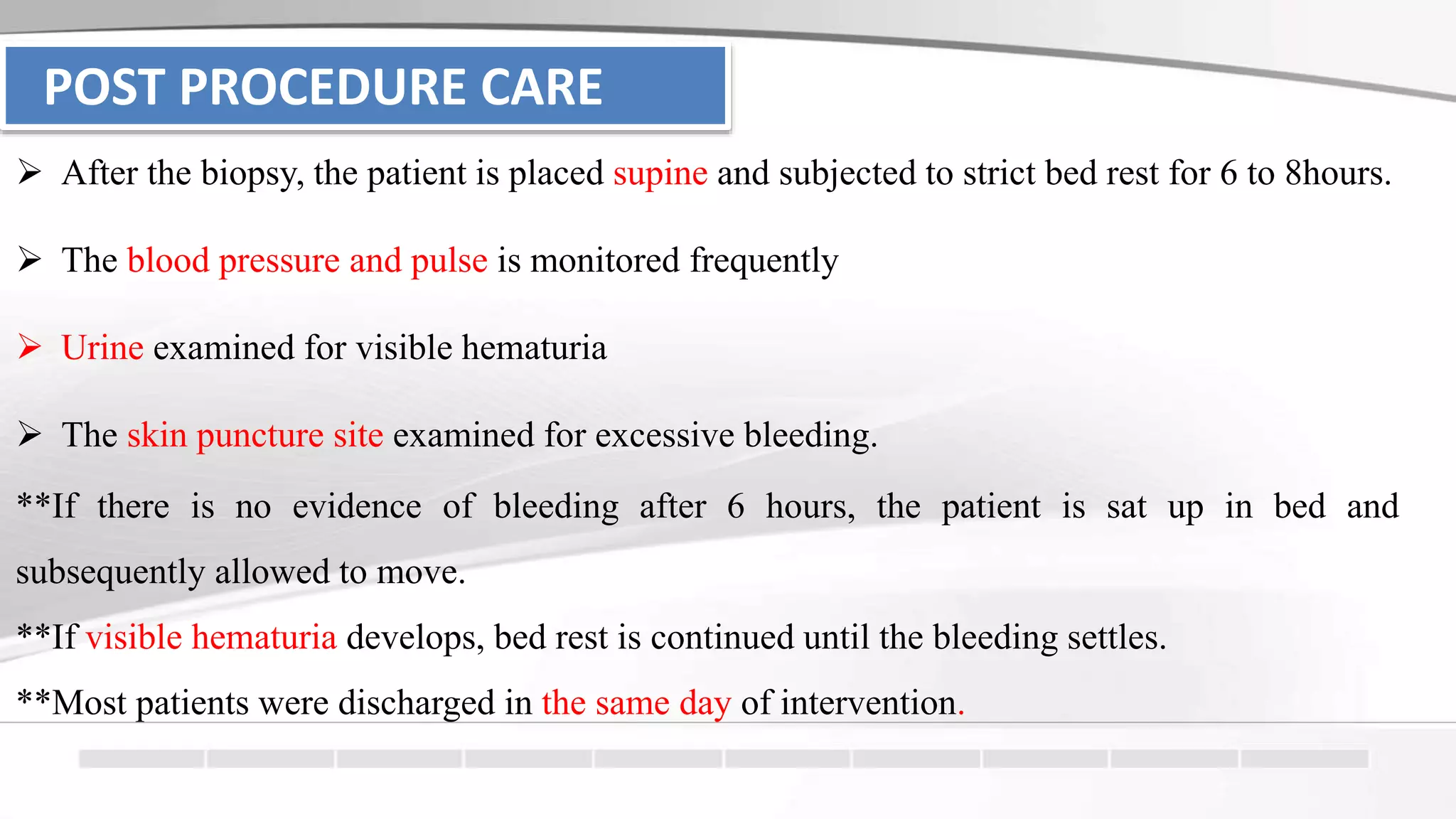 POST PROCEDURE CARE

➢ After the biopsy, the patient is placed supine and subjected to strict bed rest for 6 to 8hours.

➢ The blood pressure and pulse is monitored frequently

➢ Urine examined for visible hematuria

➢ The skin puncture site examined for excessive bleeding.

**If there is no evidence of bleeding after 6 hours, the patient is sat up in bed and subsequently allowed to move.

**If visible hematuria develops, bed rest is continued until the bleeding settles.

**Most patients were discharged in the same day of intervention.